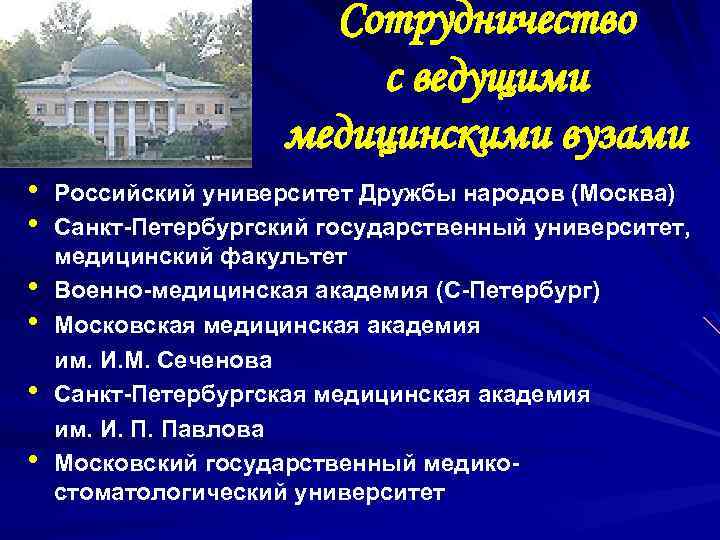 Сотрудничество с ведущими медицинскими вузами

• Российский университет Дружбы народов (Москва)
• Санкт-Петербургский государственный университет, медицинский факультет
• Военно-медицинская академия (С-Петербург)
• Московская медицинская академия им. И.М. Сеченова
• Санкт-Петербургская медицинская академия им. И. П. Павлова
• Московский государственный медико-стоматологический университет